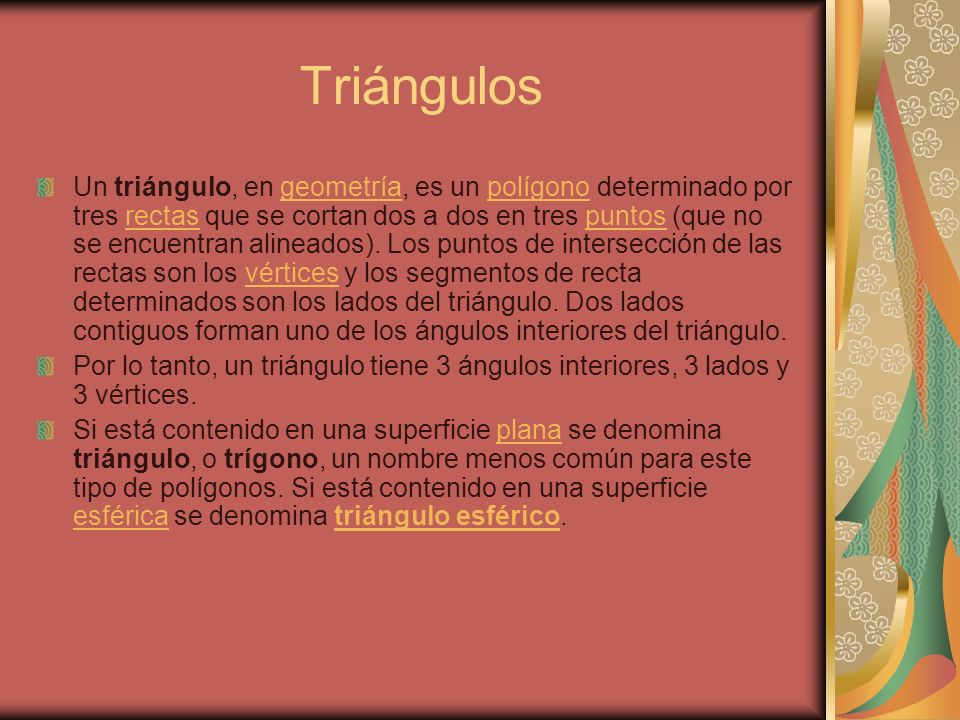 Triángulos

Un triángulo, en geometría, es un polígono determinado por tres rectas que se cortan dos a dos en tres puntos (que no se encuentran alineados). Los puntos de intersección de las rectas son los vértices y los segmentos de recta determinados son los lados del triángulo. Dos lados contiguos forman uno de los ángulos interiores del triángulo.

Por lo tanto, un triángulo tiene 3 ángulos interiores, 3 lados y 3 vértices.

Si está contenido en una superficie plana se denomina triángulo, o trígono, un nombre menos común para este tipo de polígonos. Si está contenido en una superficie esférica se denomina triángulo esférico.